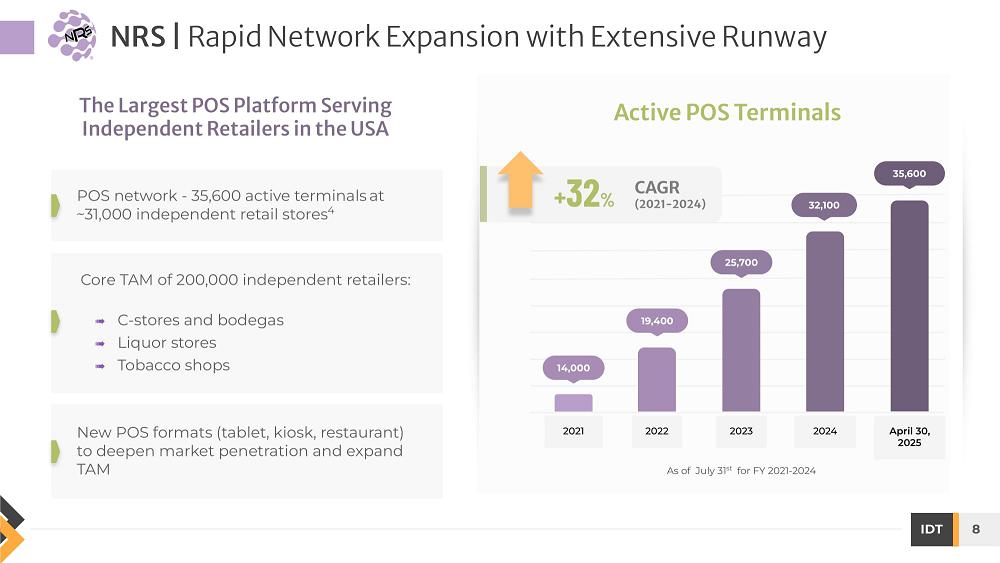 NRS

NRS | Rapid Network Expansion with Extensive Runway

The Largest POS Platform Serving Independent Retailers in the USA

POS network - 35,600 active terminals at ~31,000 independent retail stores$^4$

Core TAM of 200,000 independent retailers:

➡ C-stores and bodegas
➡ Liquor stores
➡ Tobacco shops

New POS formats (tablet, kiosk, restaurant) to deepen market penetration and expand TAM

Active POS Terminals

+32% CAGR (2021-2024)

14,000
19,400
25,700
32,100
35,600

2021
2022
2023
2024
April 30, 2025

As of July 31$^{st}$ for FY 2021-2024

IDT 8